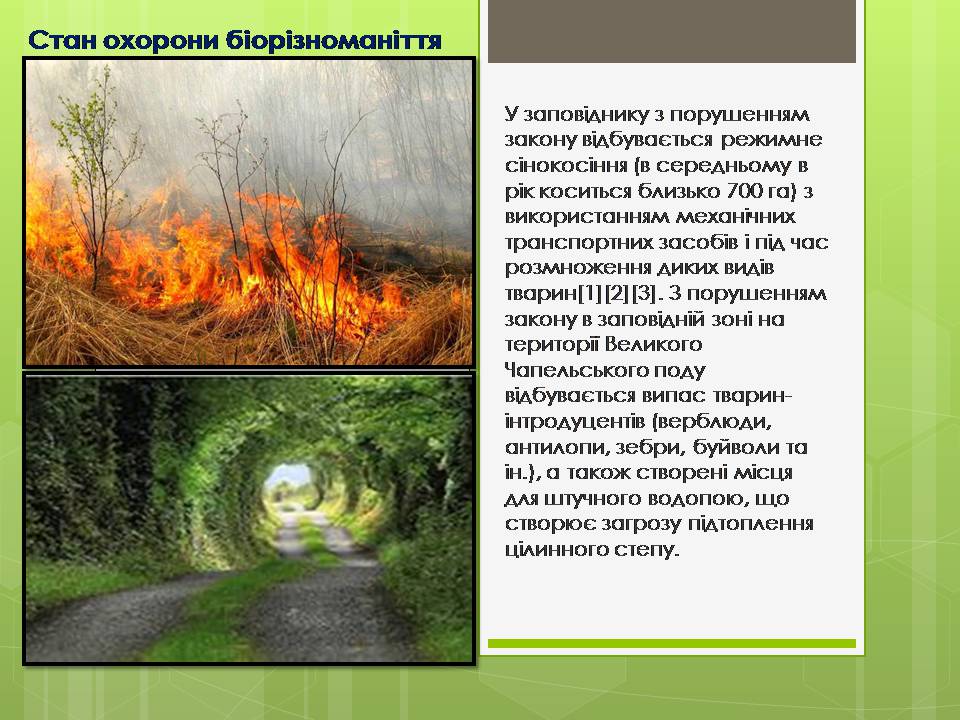 Стан охорони біорізноманіття

У заповіднику з порушенням закону відбувається режимне сінокосіння (в середньому в рік коситься близько 700 га) з використанням механічних транспортних засобів і під час розмноження диких видів тварин[1][2][3]. З порушенням закону в заповідній зоні на території Великого Чапельського поду відбувається випас тварин-інтродуцентів (верблюди, антилопи, зебри, буйволи та ін.), а також створені місця для штучного водопою, що створює загрозу підтоплення цілинного степу.